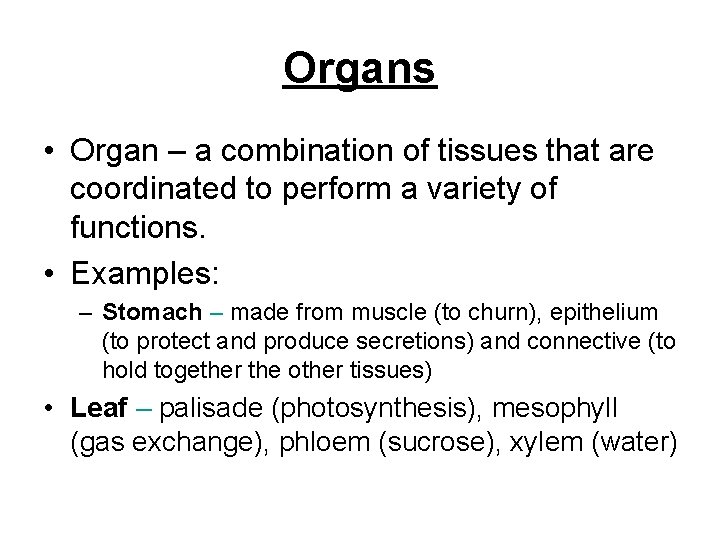 Organs

• Organ – a combination of tissues that are coordinated to perform a variety of functions.

• Examples:

– Stomach – made from muscle (to churn), epithelium (to protect and produce secretions) and connective (to hold together the other tissues)

• Leaf – palisade (photosynthesis), mesophyll (gas exchange), phloem (sucrose), xylem (water)